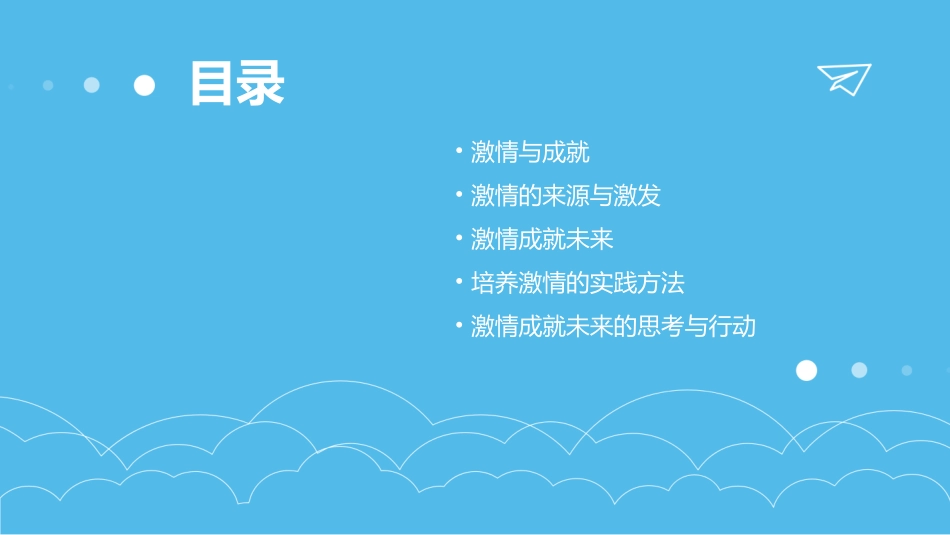 目录

• 激情与成就
• 激情的来源与激发
• 激情成就未来
• 培养激情的实践方法
• 激情成就未来的思考与行动